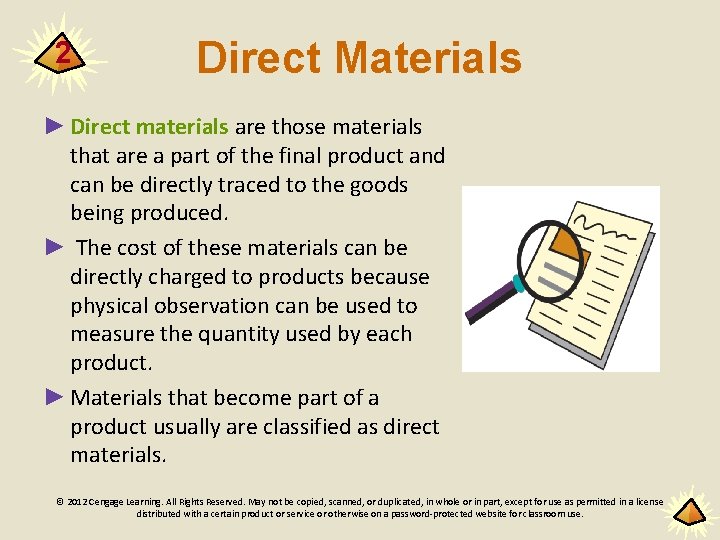 2

Direct Materials

► Direct materials are those materials that are a part of the final product and can be directly traced to the goods being produced.

► The cost of these materials can be directly charged to products because physical observation can be used to measure the quantity used by each product.

► Materials that become part of a product usually are classified as direct materials.

© 2012 Cengage Learning. All Rights Reserved. May not be copied, scanned, or duplicated, in whole or in part, except for use as permitted in a license distributed with a certain product or service or otherwise on a password-protected website for classroom use.